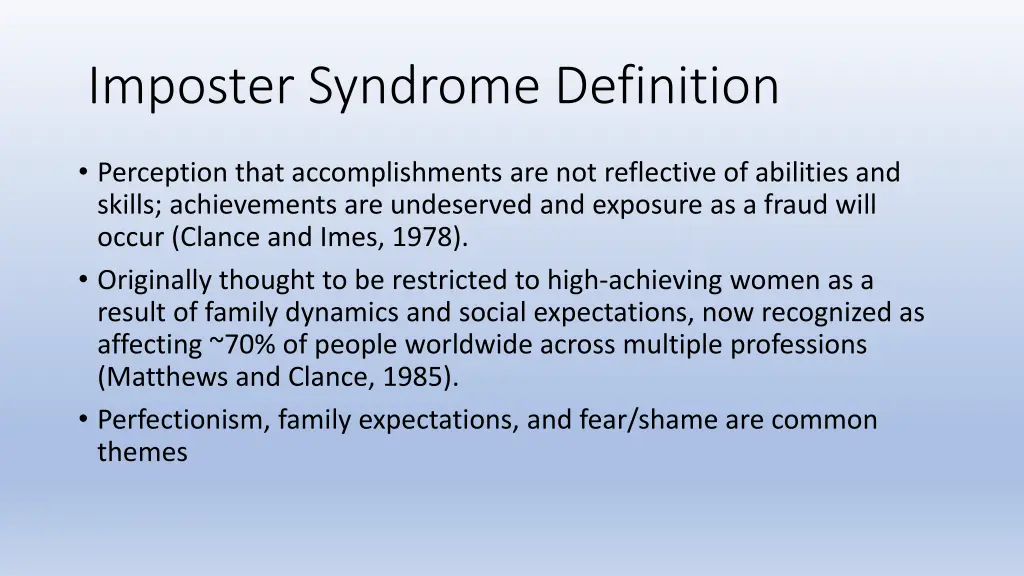 Imposter Syndrome Definition

• Perception that accomplishments are not reflective of abilities and skills; achievements are undeserved and exposure as a fraud will occur (Clance and Imes, 1978).

• Originally thought to be restricted to high-achieving women as a result of family dynamics and social expectations, now recognized as affecting ~70% of people worldwide across multiple professions (Matthews and Clance, 1985).

• Perfectionism, family expectations, and fear/shame are common themes